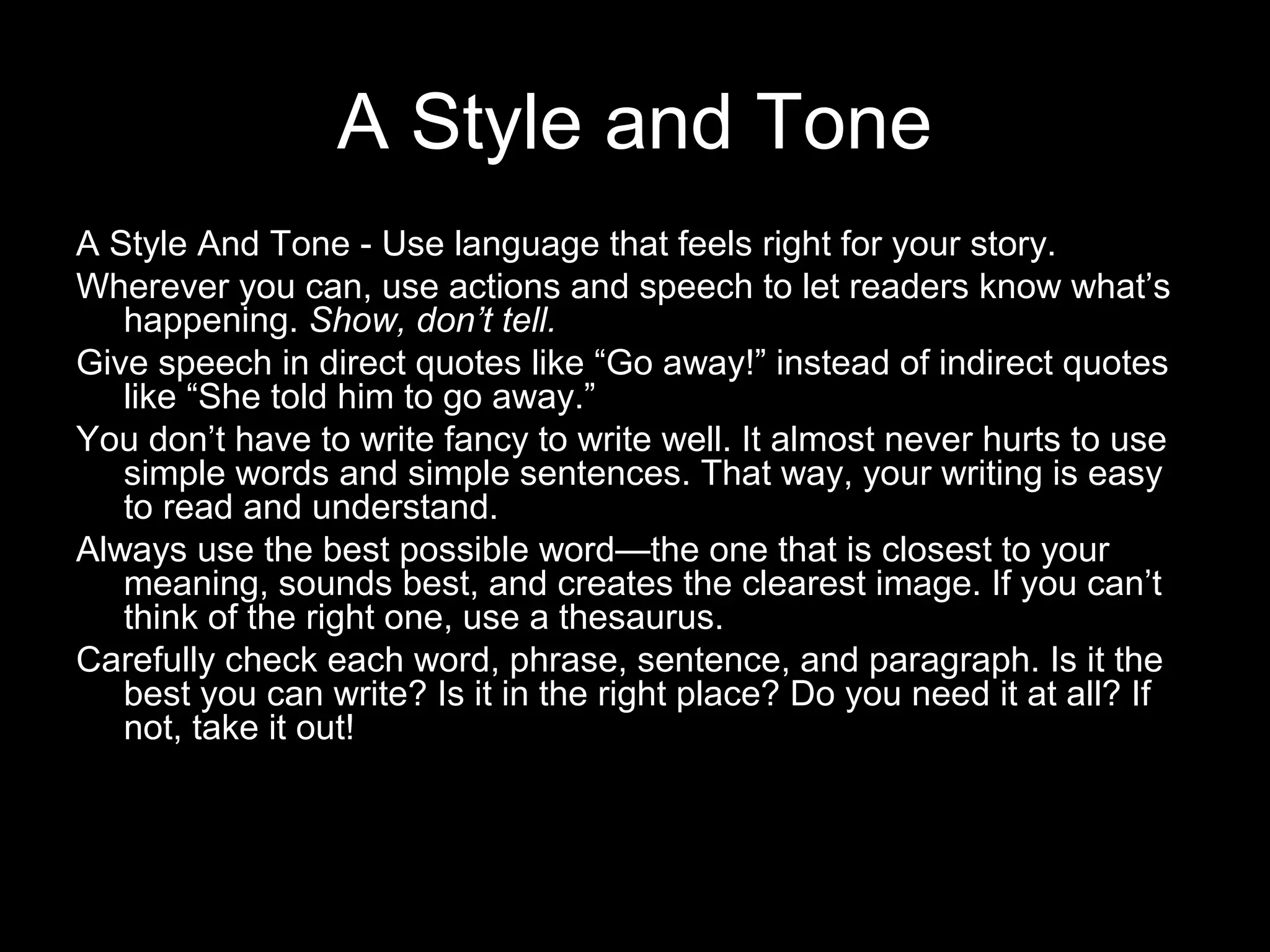 A Style and Tone

A Style And Tone - Use language that feels right for your story.

Wherever you can, use actions and speech to let readers know what’s happening. Show, don’t tell.

Give speech in direct quotes like “Go away!” instead of indirect quotes like “She told him to go away.”

You don’t have to write fancy to write well. It almost never hurts to use simple words and simple sentences. That way, your writing is easy to read and understand.

Always use the best possible word—the one that is closest to your meaning, sounds best, and creates the clearest image. If you can’t think of the right one, use a thesaurus.

Carefully check each word, phrase, sentence, and paragraph. Is it the best you can write? Is it in the right place? Do you need it at all? If not, take it out!